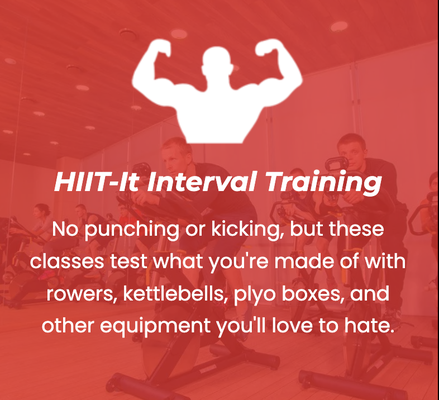 HIIT-It Interval Training

No punching or kicking, but these classes test what you're made of with rowers, kettlebells, plyo boxes, and other equipment you'll love to hate.